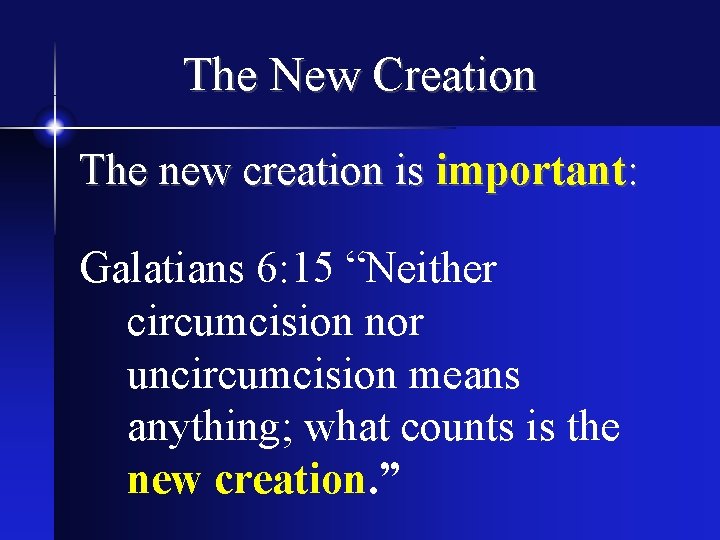 The New Creation

The new creation is important:

Galatians 6:15 “Neither circumcision nor uncircumcision means anything; what counts is the new creation.”